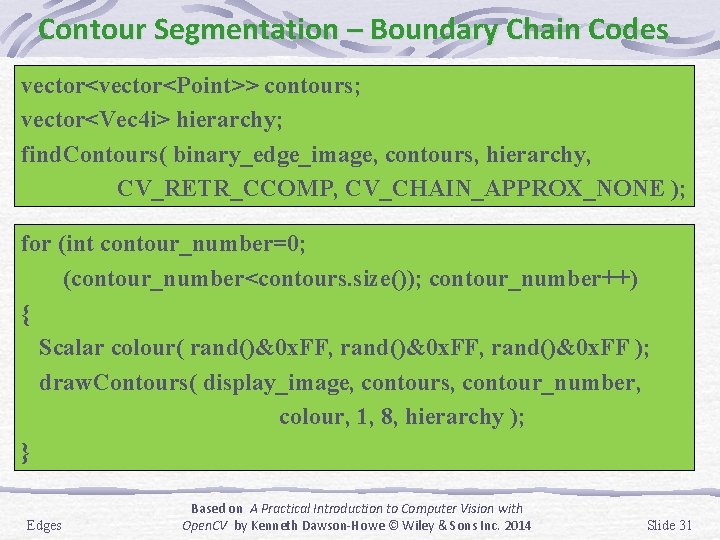 Contour Segmentation – Boundary Chain Codes

vector<vector<Point>> contours;
vector<Vec4i> hierarchy;
findContours( binary_edge_image, contours, hierarchy,
CV_RETR_CCOMP, CV_CHAIN_APPROX_NONE );

for (int contour_number=0;
(contour_number<contours.size()); contour_number++)
{
Scalar colour( rand()&0xFF, rand()&0xFF, rand()&0xFF );
drawContours( display_image, contours, contour_number,
colour, 1, 8, hierarchy );
}

Edges

Based on A Practical Introduction to Computer Vision with OpenCV by Kenneth Dawson-Howe © Wiley & Sons Inc. 2014

Slide 31